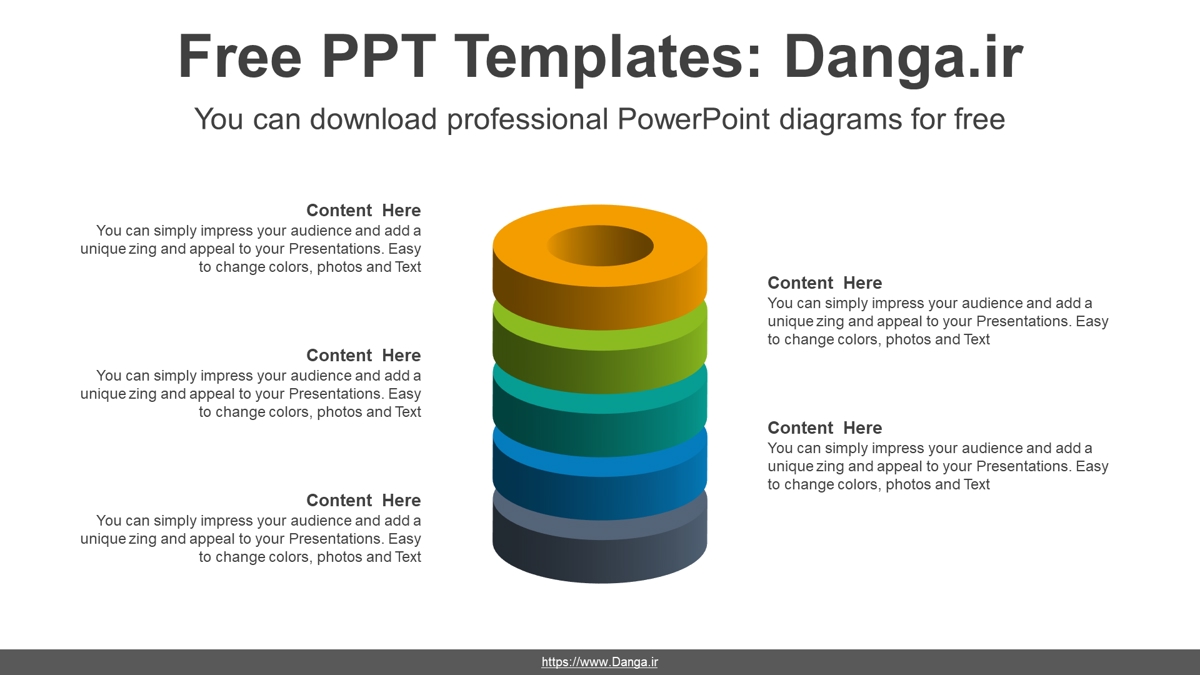 Free PPT Templates: Danga.ir

You can download professional PowerPoint diagrams for free

Content Here
You can simply impress your audience and add a unique zing and appeal to your Presentations. Easy to change colors, photos and Text

Content Here
You can simply impress your audience and add a unique zing and appeal to your Presentations. Easy to change colors, photos and Text

Content Here
You can simply impress your audience and add a unique zing and appeal to your Presentations. Easy to change colors, photos and Text

Content Here
You can simply impress your audience and add a unique zing and appeal to your Presentations. Easy to change colors, photos and Text

Content Here
You can simply impress your audience and add a unique zing and appeal to your Presentations. Easy to change colors, photos and Text

https://www.Danga.ir